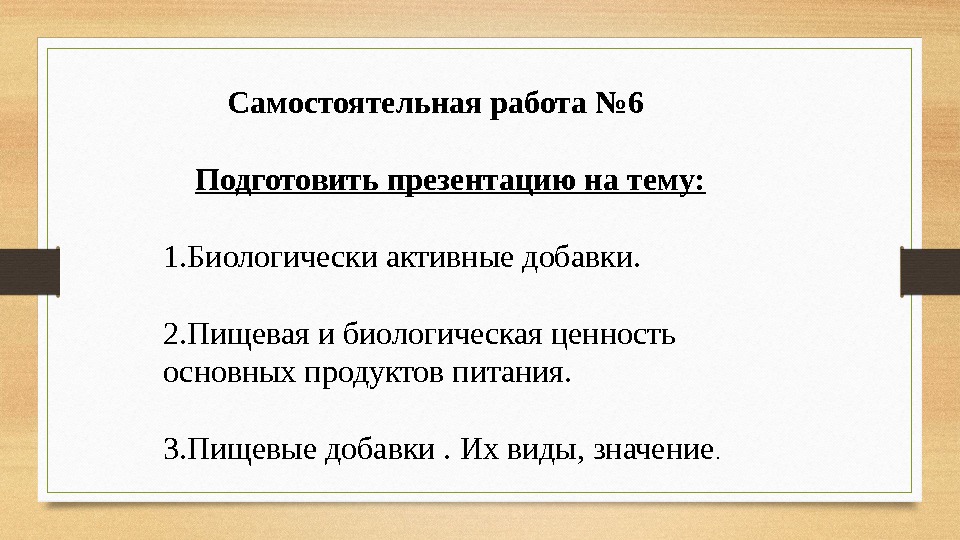 Самостоятельная работа №6

Подготовить презентацию на тему:

1.Биологически активные добавки.

2.Пищевая и биологическая ценность основных продуктов питания.

3.Пищевые добавки . Их виды, значение.